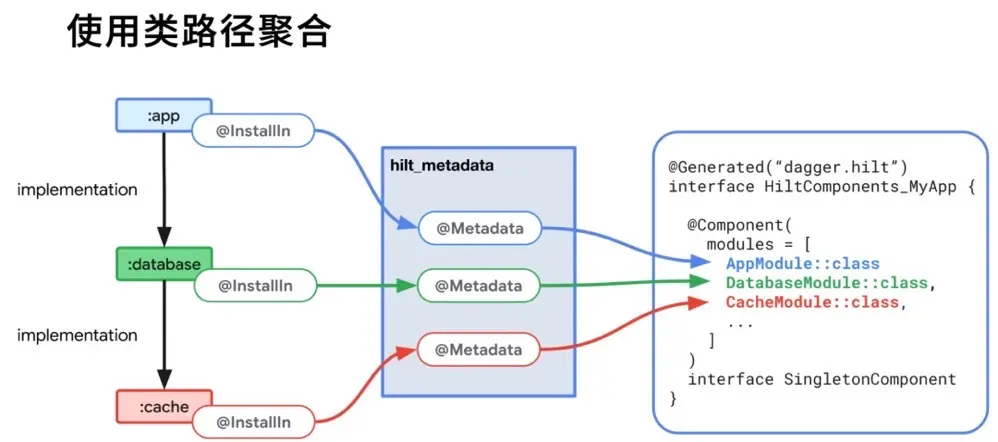 使用类路径聚合

:app

@InstallIn

implementation

:database

@InstallIn

implementation

:cache

@InstallIn

hilt_metadata

@Metadata

@Metadata

@Metadata

@Generated("dagger.hilt")
interface HiltComponents_MyApp {

@Component(
modules = [
AppModule::class
DatabaseModule::class,
CacheModule::class,
...
]
)
interface SingletonComponent
}